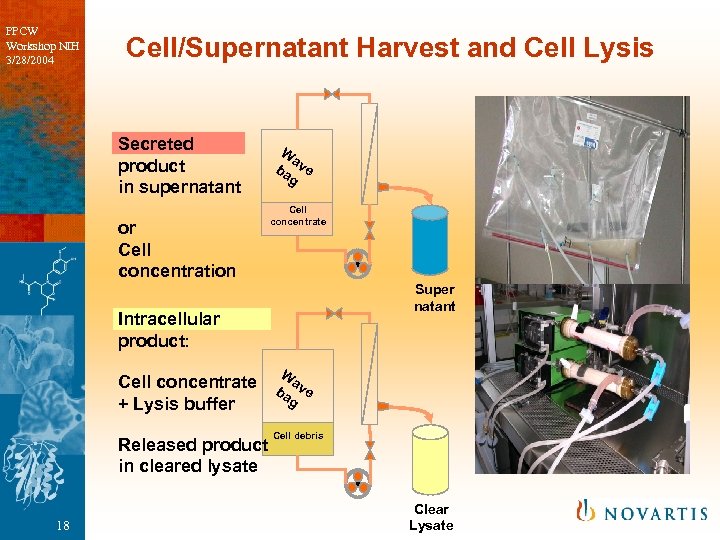 FPCW
Workshop NIH
3/28/2004

Cell/Supernatant Harvest and Cell Lysis

Secreted product in supernatant

or
Cell concentration

Wave bag

Cell concentrate

Super natant

Intracellular product:

Cell concentrate + Lysis buffer

Released product in cleared lysate

Wave bag

Cell debris

Clear Lysate

18

NOVARTIS